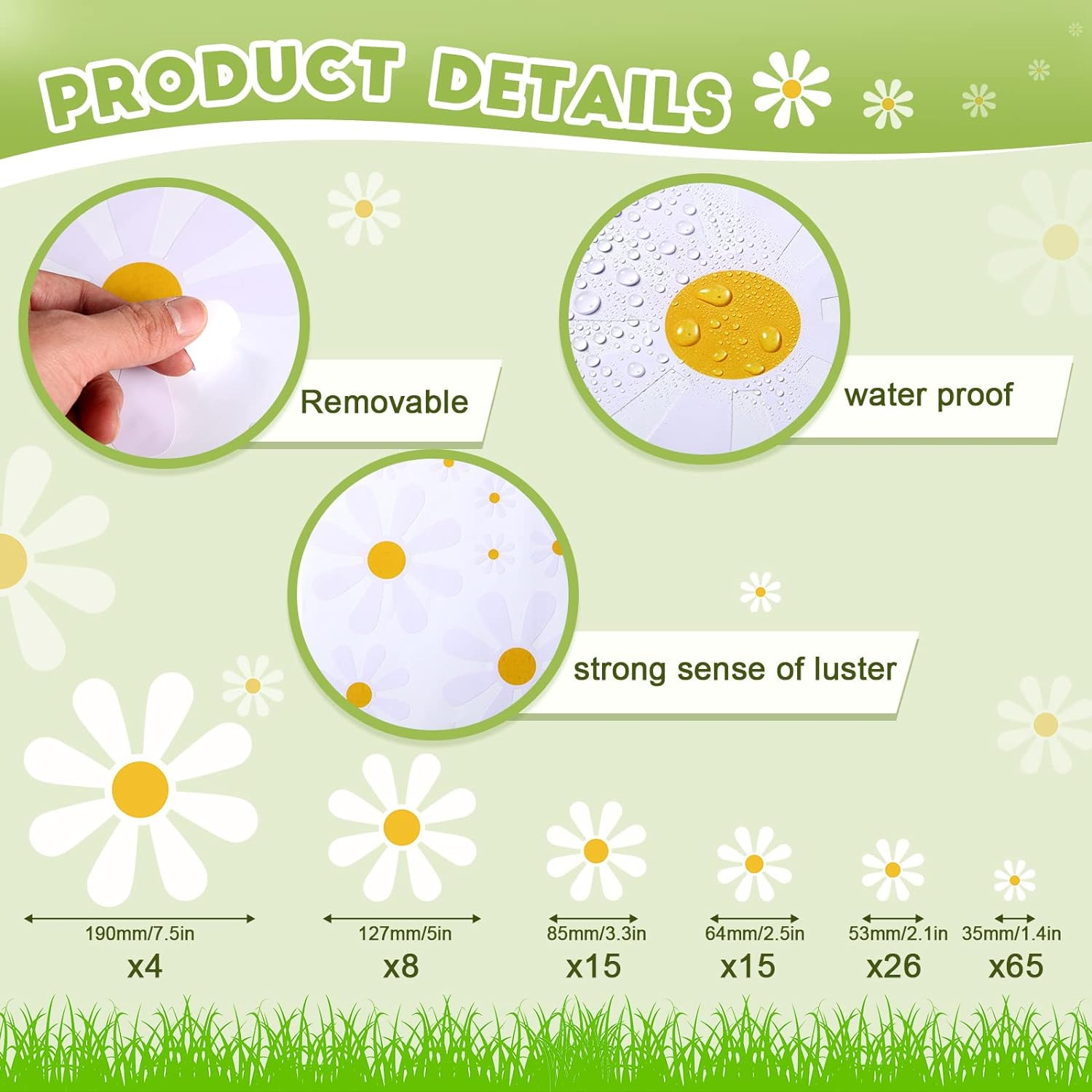 PRODUCT DETAILS

Removable

water proof

strong sense of luster

190mm/7.5in
x4

127mm/5in
x8

85mm/3.3in
x15

64mm/2.5in
x15

53mm/2.1in
x26

35mm/1.4in
x65